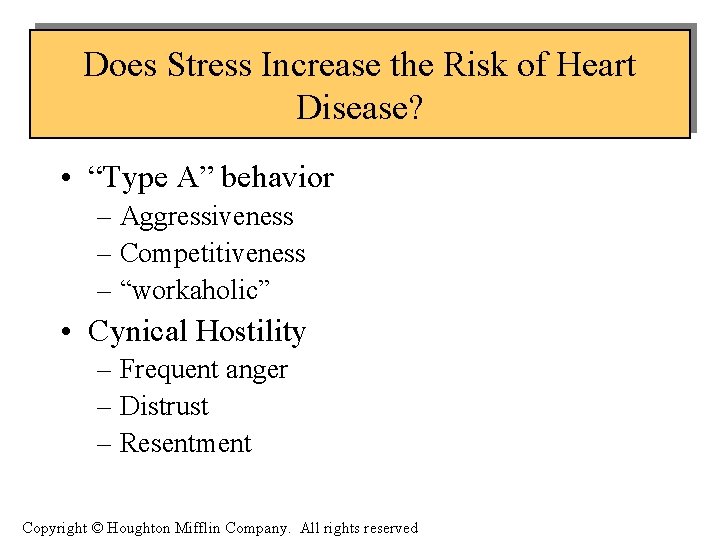 Does Stress Increase the Risk of Heart Disease?

• “Type A” behavior
– Aggressiveness
– Competitiveness
– “workaholic”
• Cynical Hostility
– Frequent anger
– Distrust
– Resentment

Copyright © Houghton Mifflin Company. All rights reserved